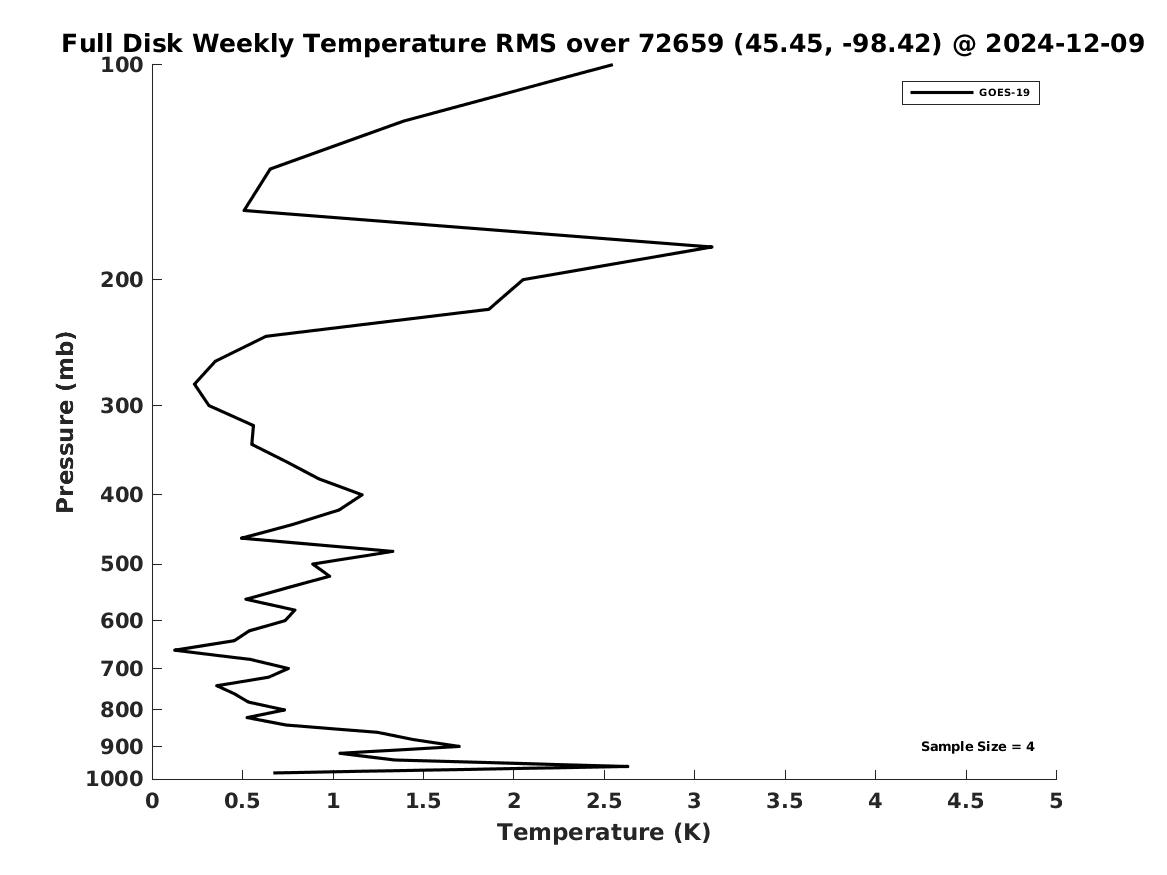 Full Disk Weekly Temperature RMS over 72659 (45.45, -98.42) @ 2024-12-09

GOES-19

Pressure (mb)

100
200
300
400
500
600
700
800
900
1000

Sample Size = 4

0
0.5
1
1.5
2
2.5
3
3.5
4
4.5
5

Temperature (K)